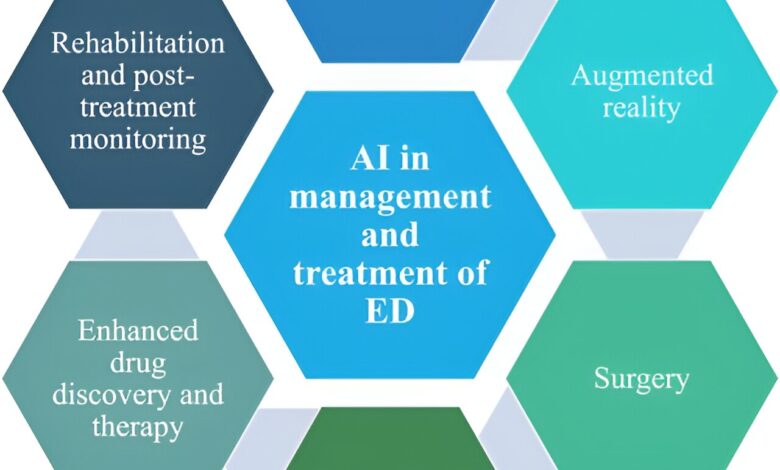 Rehabilitation and post-treatment monitoring

Augmented reality

AI in management and treatment of ED

Enhanced drug discovery and therapy

Surgery